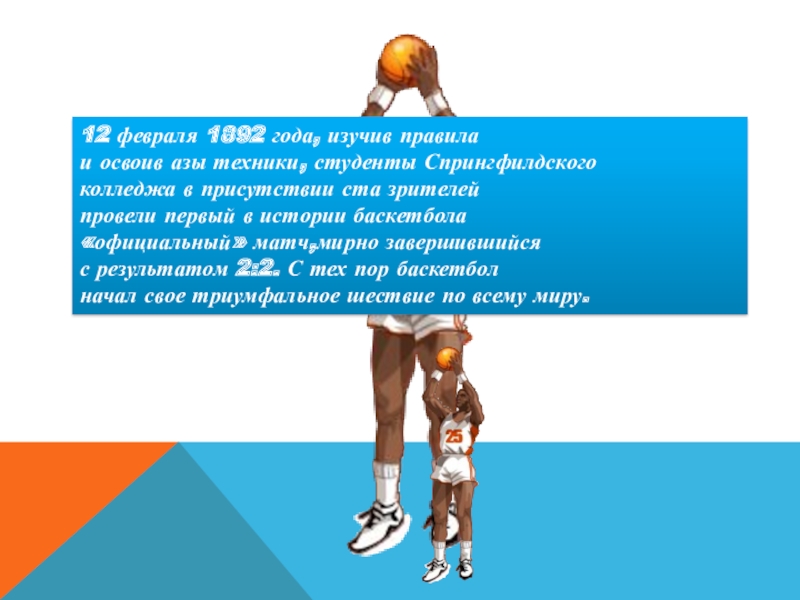 12 февраля 1892 года, изучив правила
и освоив азы техники, студенты Спрингфилдского
колледжа в присутствии ста зрителей
провели первый в истории баскетбола
«официальный» матч,мирно завершившийся
с результатом 2:2. С тех пор баскетбол
начал свое триумфальное шествие по всему миру.

25